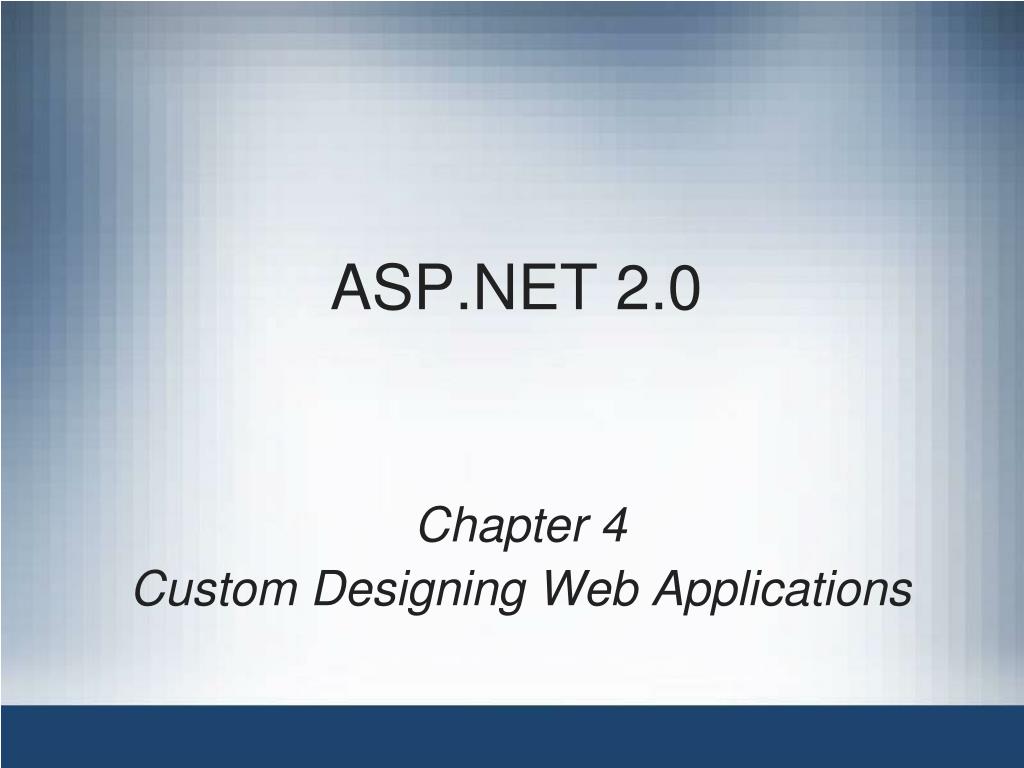 ASP.NET 2.0

Chapter 4
Custom Designing Web Applications